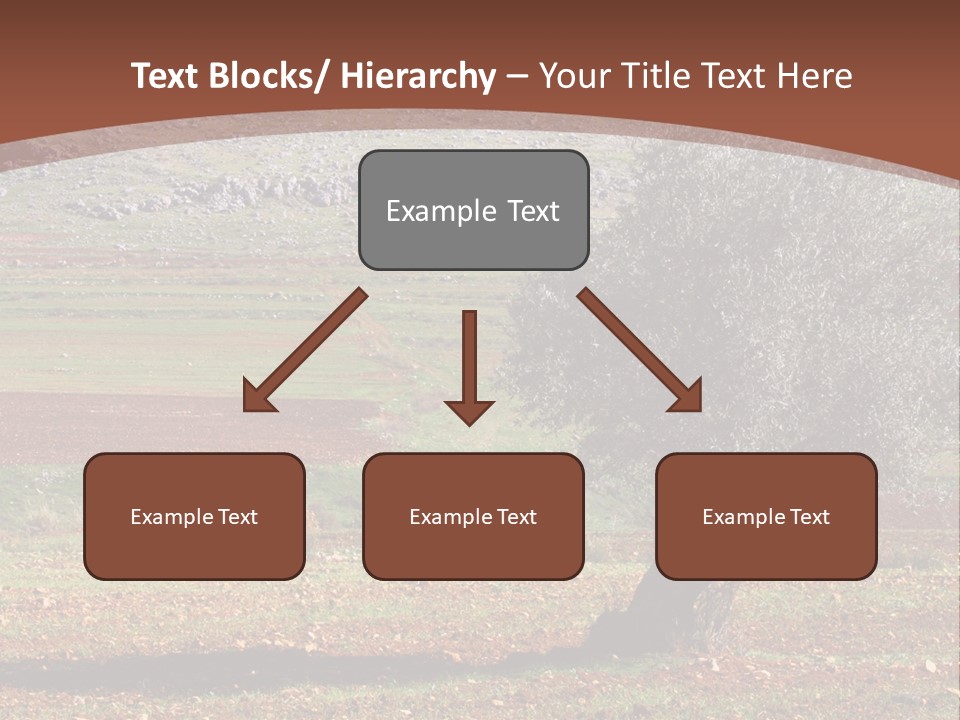 Text Blocks/ Hierarchy – Your Title Text Here

Example Text

Example Text

Example Text

Example Text